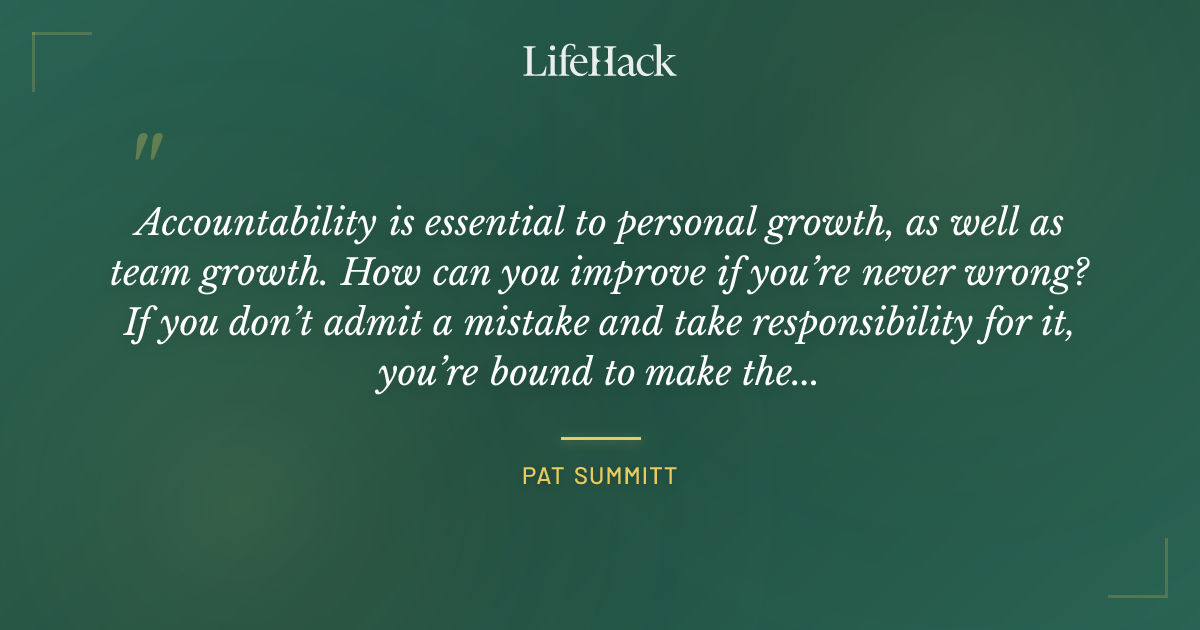 LifeHack

"

Accountability is essential to personal growth, as well as team growth. How can you improve if you're never wrong? If you don't admit a mistake and take responsibility for it, you're bound to make the...

PAT SUMMITT